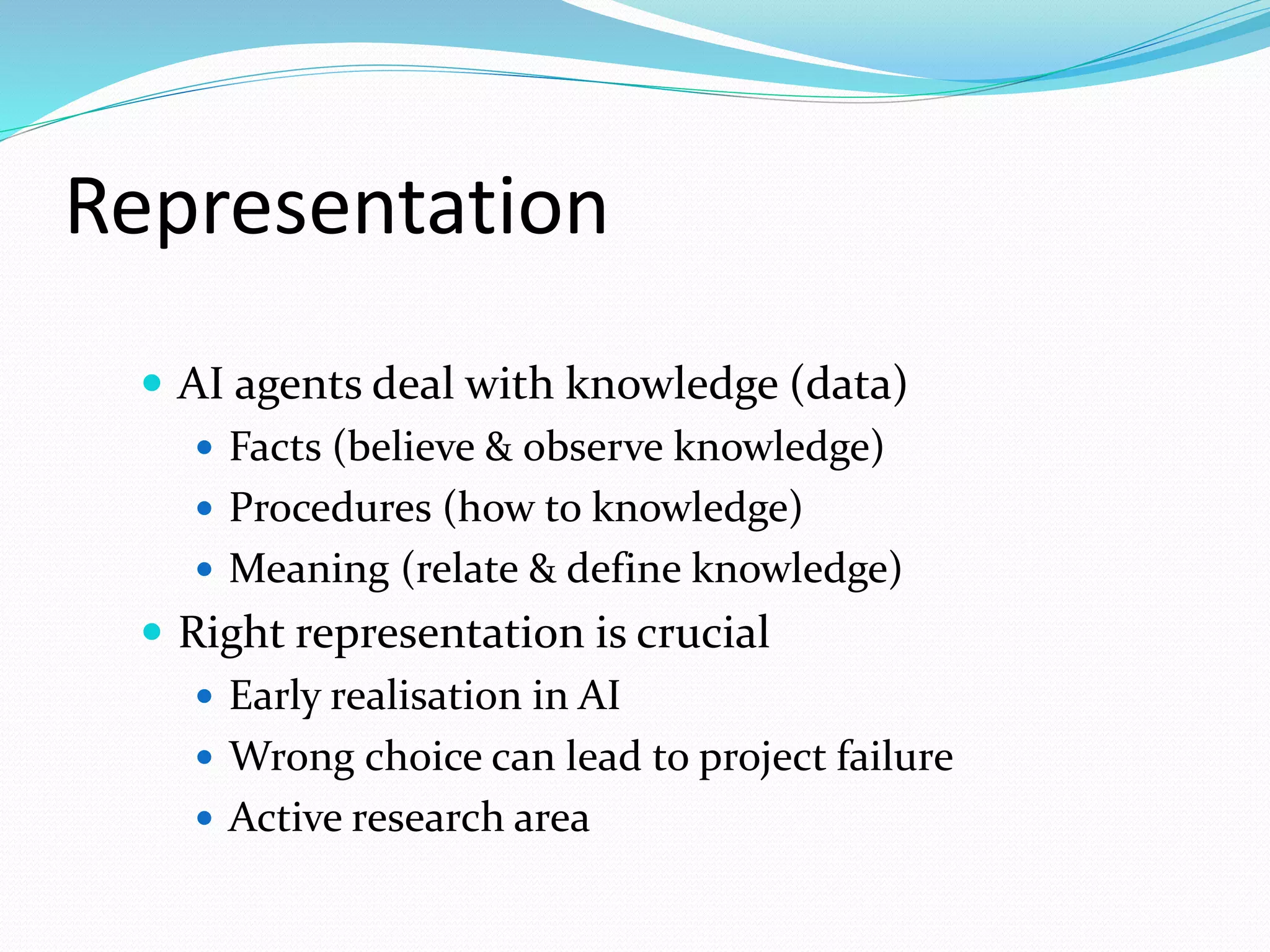 Representation

- AI agents deal with knowledge (data)
  - Facts (believe & observe knowledge)
  - Procedures (how to knowledge)
  - Meaning (relate & define knowledge)
- Right representation is crucial
  - Early realisation in AI
  - Wrong choice can lead to project failure
  - Active research area